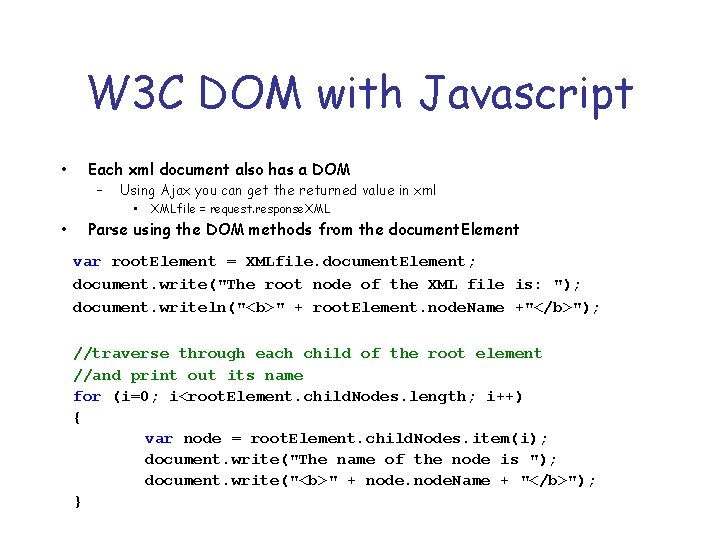 W3C DOM with Javascript

• Each xml document also has a DOM
  – Using Ajax you can get the returned value in xml
    • XMLfile = request.responseXML
• Parse using the DOM methods from the documentElement

var rootElement = XMLfile.documentElement;
document.write("The root node of the XML file is: ");
document.writeln("<b>" + rootElement.nodeName +"</b>");

//traverse through each child of the root element
//and print out its name
for (i=0; i<rootElement.childNodes.length; i++)
{
	var node = rootElement.childNodes.item(i);
	document.write("The name of the node is ");
	document.write("<b>" + node.nodeName + "</b>");
}